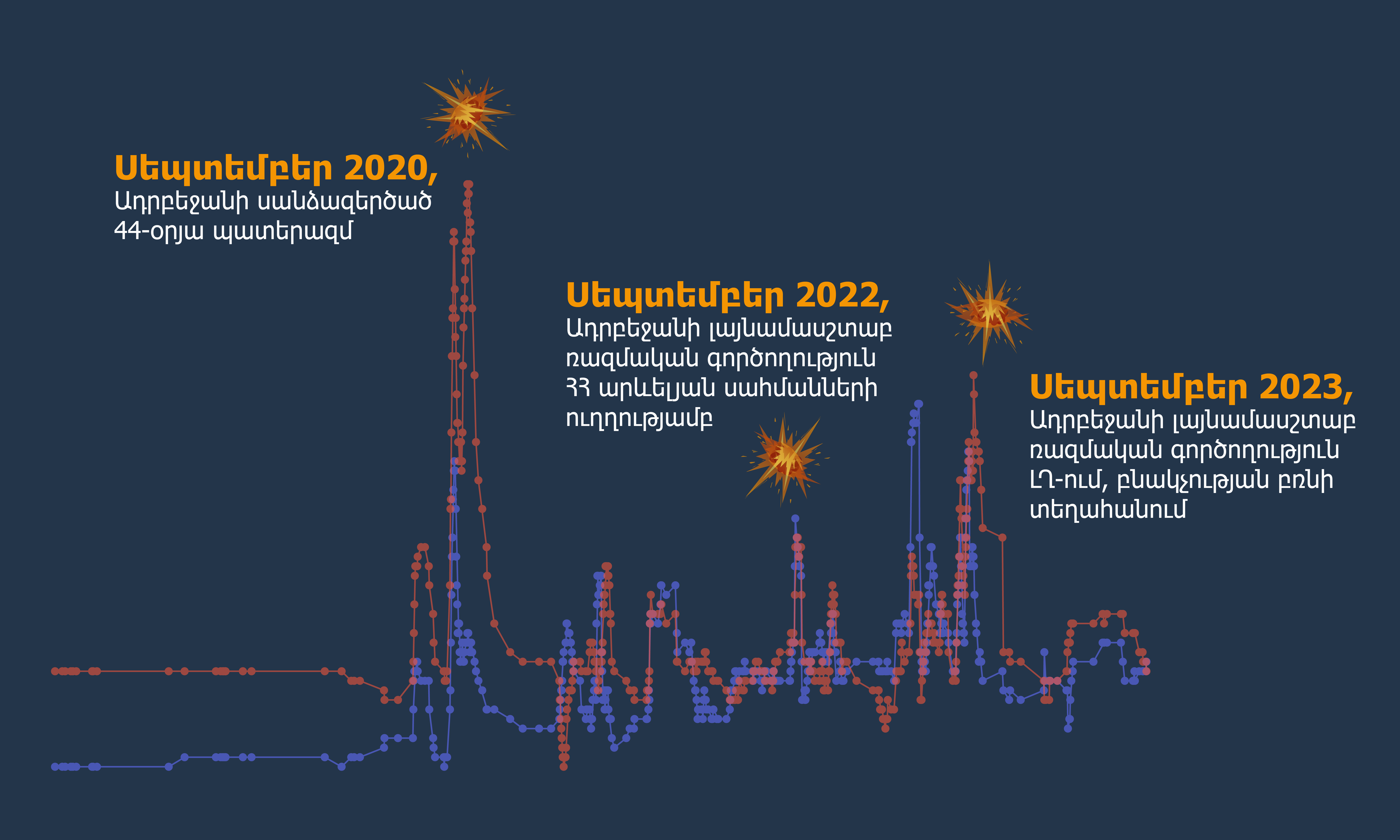 Սեպտեմբեր 2020,
Ադրբեջանի սանձազերծած 44-օրյա պատերազմ

Սեպտեմբեր 2022,
Ադրբեջանի լայնամասշտաբ ռազմական գործողություն ՀՀ արևելյան սահմանների ուղղությամբ

Սեպտեմբեր 2023,
Ադրբեջանի լայնամասշտաբ ռազմական գործողություն ԼՂ-ում, բնակչության բռնի տեղահանում